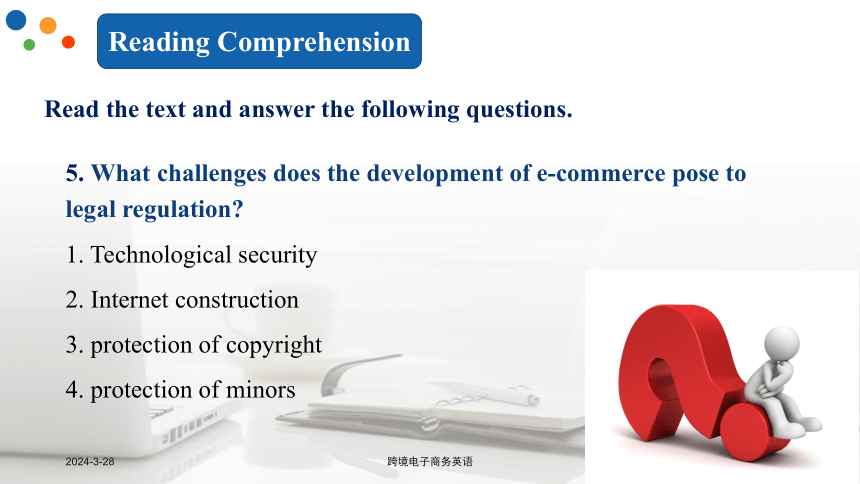 Reading Comprehension

Read the text and answer the following questions.

5. What challenges does the development of e-commerce pose to legal regulation?

1. Technological security

2. Internet construction

3. protection of copyright

4. protection of minors

2024-3-28

跨境电子商务英语